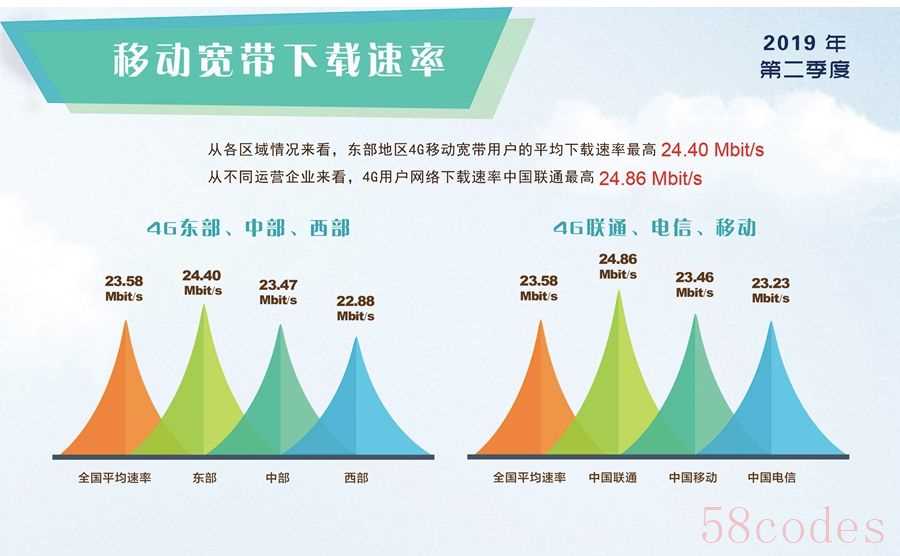 移动宽带下载速率

2019 年
第二季度

从各区域情况来看，东部地区4G移动宽带用户的平均下载速率最高 24.40 Mbit/s
从不同运营企业来看，4G用户网络下载速率中国联通最高 24.86 Mbit/s

4G东部、中部、西部

23.58 Mbit/s
24.40 Mbit/s
23.47 Mbit/s
22.88 Mbit/s

全国平均速率
东部
中部
西部

4G联通、电信、移动

23.58 Mbit/s
24.86 Mbit/s
23.46 Mbit/s
23.23 Mbit/s

全国平均速率
中国联通
中国移动
中国电信

58codes